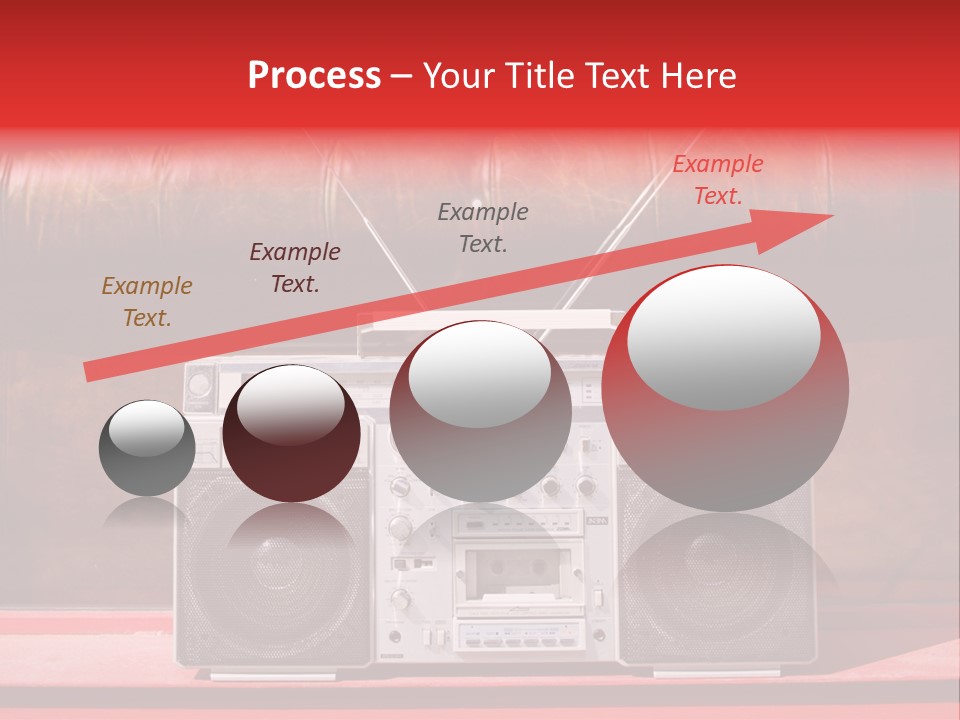 Process – Your Title Text Here

Example Text.

Example Text.

Example Text.

Example Text.